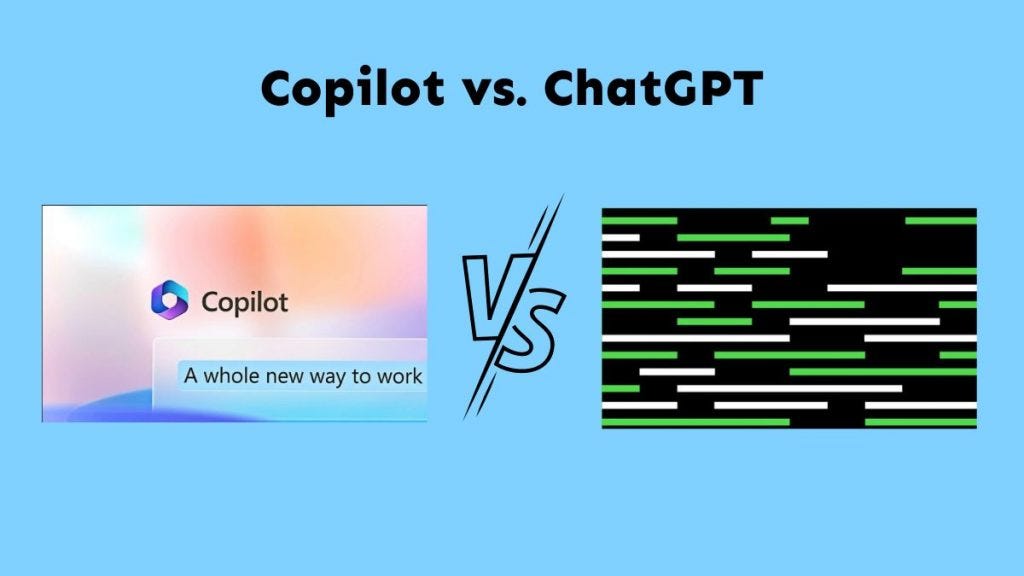 Copilot vs. ChatGPT

Copilot

A whole new way to work

VS